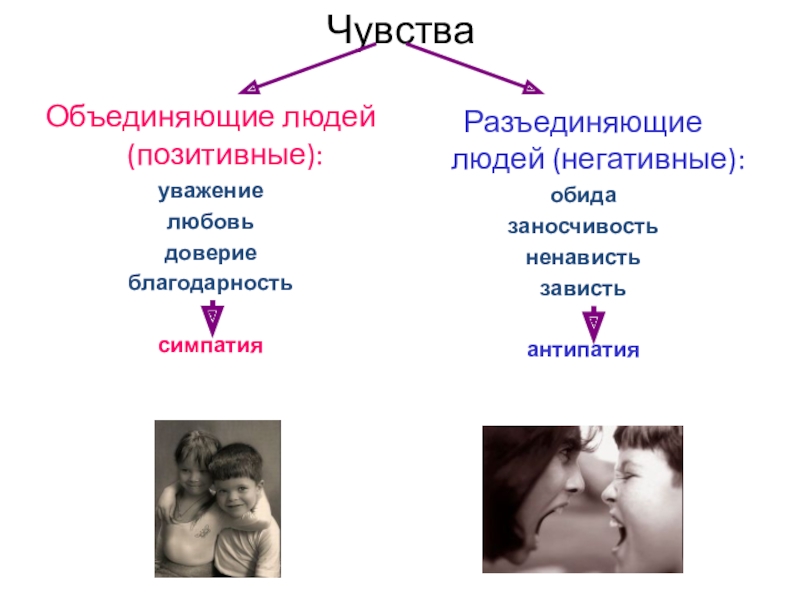 Чувства

Объединяющие людей (позитивные):

уважение
любовь
доверие
благодарность

симпатия

Разъединяющие людей (негативные):

обида
заносчивость
ненависть
зависть

антипатия